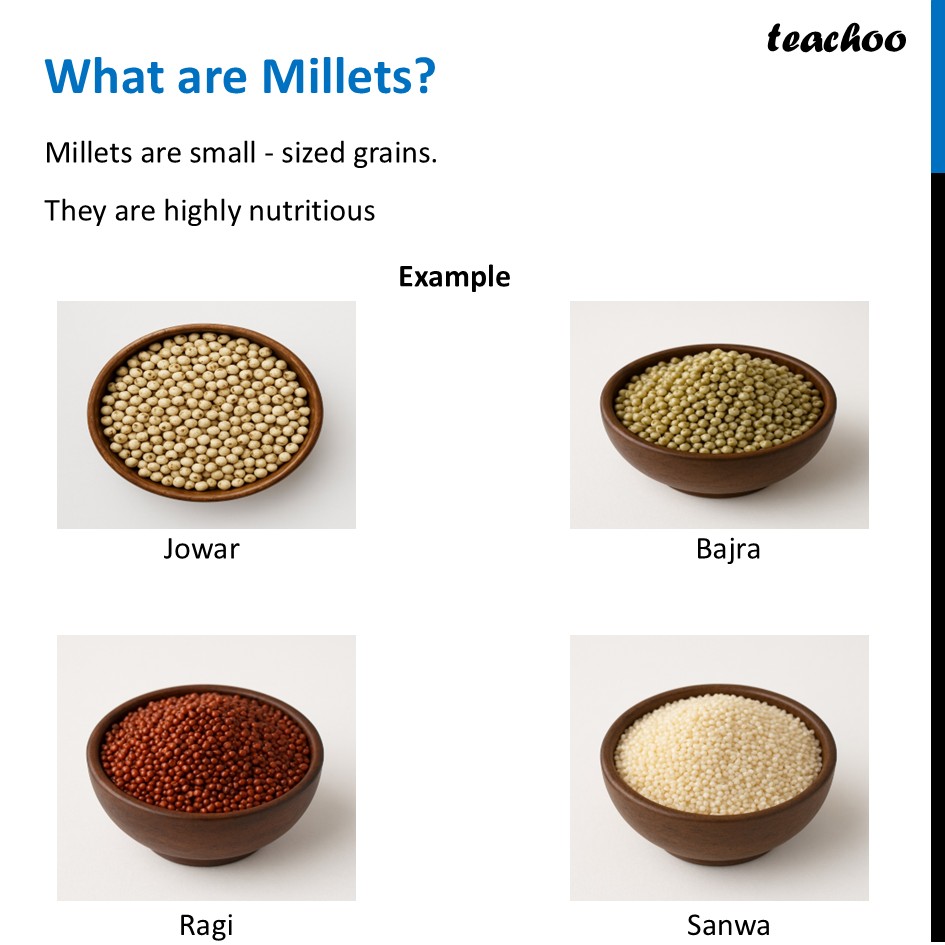 teachoo

What are Millets?

Millets are small - sized grains.

They are highly nutritious

Example

Jowar

Bajra

Ragi

Sanwa